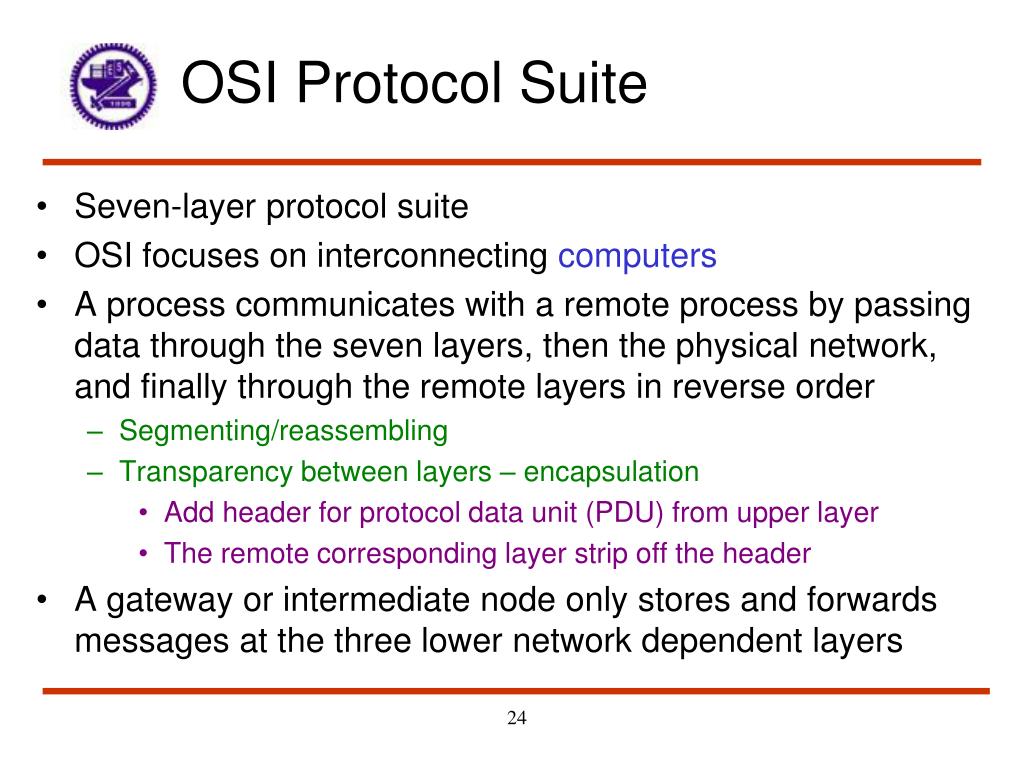 OSI Protocol Suite

• Seven-layer protocol suite
• OSI focuses on interconnecting computers
• A process communicates with a remote process by passing data through the seven layers, then the physical network, and finally through the remote layers in reverse order
– Segmenting/reassembling
– Transparency between layers – encapsulation
• Add header for protocol data unit (PDU) from upper layer
• The remote corresponding layer strip off the header
• A gateway or intermediate node only stores and forwards messages at the three lower network dependent layers

24